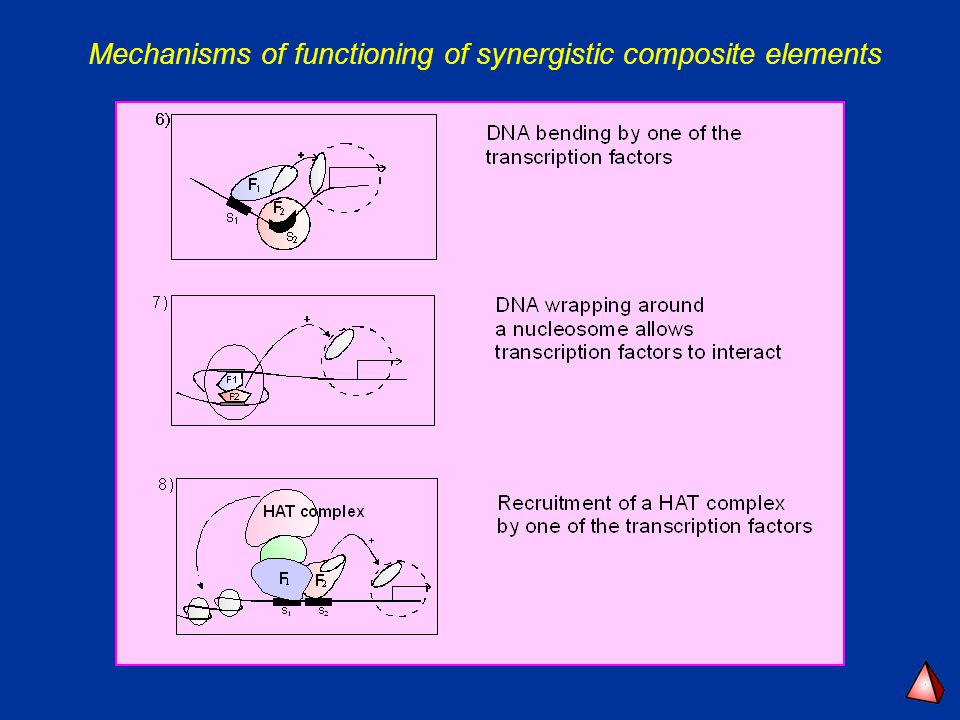 Mechanisms of functioning of synergistic composite elements

6)

+

$F_1$

$F_2$

$S_1$

$S_2$

DNA bending by one of the transcription factors

7)

+

F1

F2

DNA wrapping around a nucleosome allows transcription factors to interact

8)

HAT complex

+

$F_1$

$F_2$

$S_1$

$S_2$

Recruitment of a HAT complex by one of the transcription factors